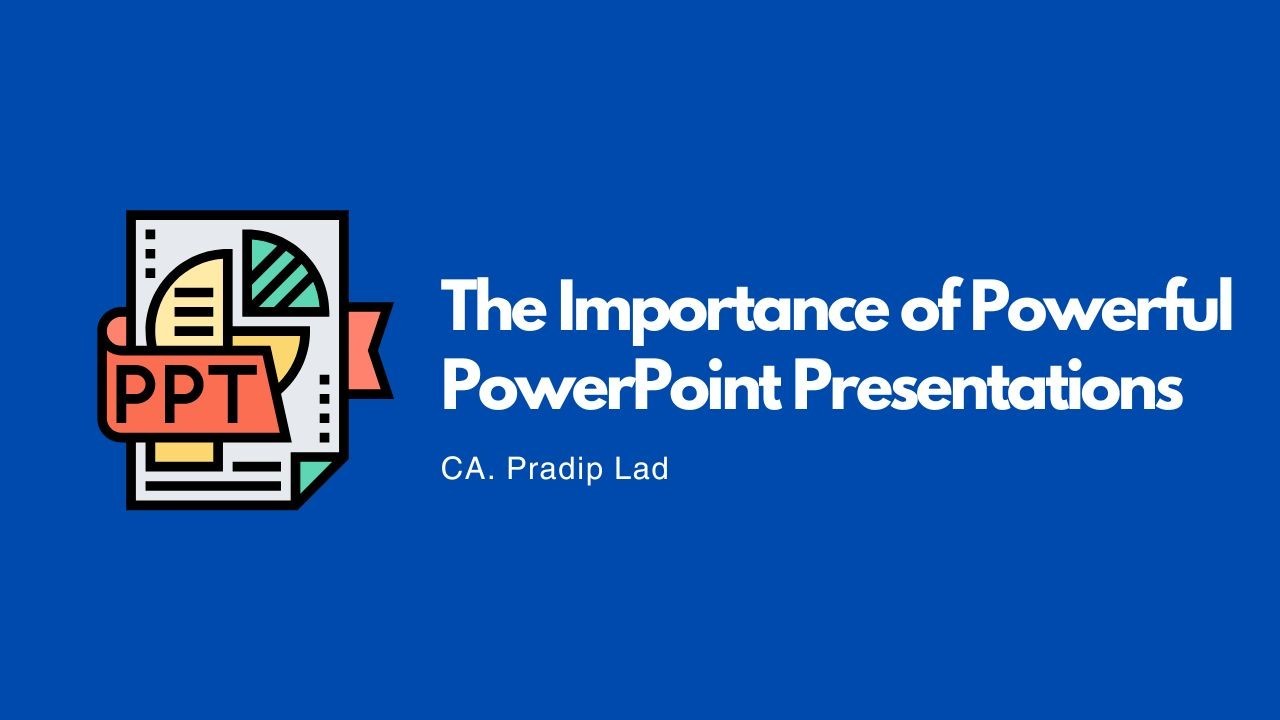 PPT

The Importance of Powerful PowerPoint Presentations

CA. Pradip Lad